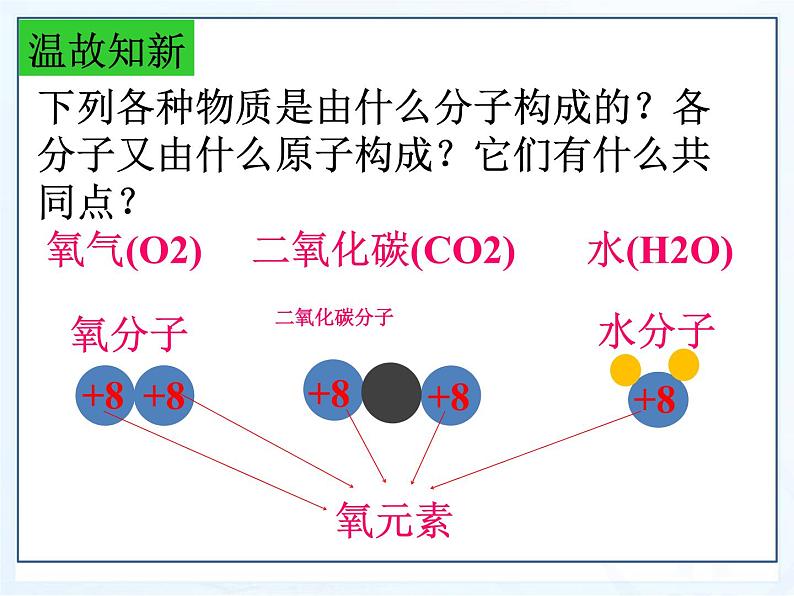 温故知新

下列各种物质是由什么分子构成的？各分子又由什么原子构成？它们有什么共同点？

氧气(O2) 二氧化碳(CO2) 水(H2O)

氧分子

+8 +8

二氧化碳分子

+8 +8

水分子

+8

氧元素